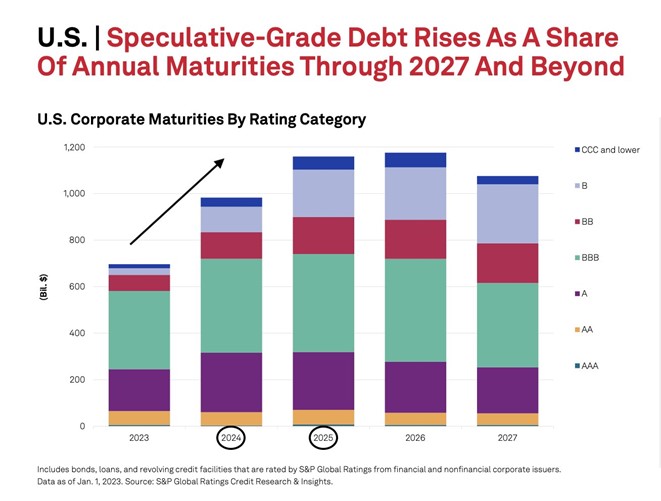 U.S. | Speculative-Grade Debt Rises As A Share Of Annual Maturities Through 2027 And Beyond

U.S. Corporate Maturities By Rating Category

(Bil. $)

1,200
1,000
800
600
400
200
0

2023
2024
2025
2026
2027

CCC and lower
B
BB
BBB
A
AA
AAA

Includes bonds, loans, and revolving credit facilities that are rated by S&P Global Ratings from financial and nonfinancial corporate issuers. Data as of Jan. 1, 2023. Source: S&P Global Ratings Credit Research & Insights.